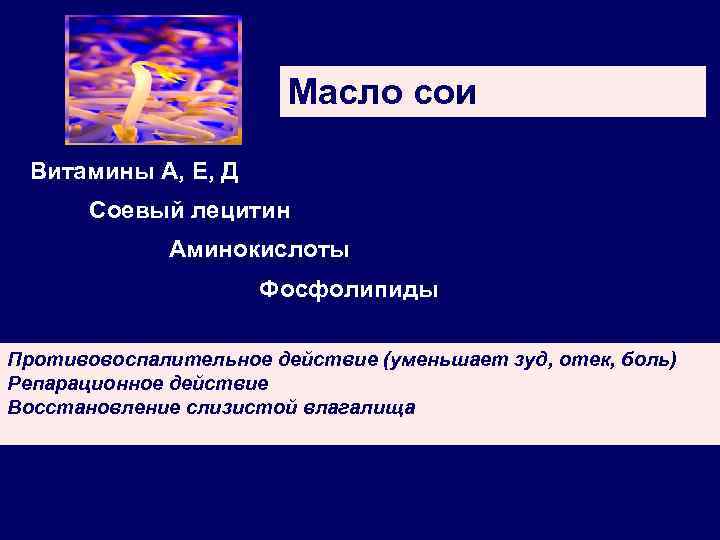 Масло сои

Витамины А, Е, Д

Соевый лецитин

Аминокислоты

Фосфолипиды

Противовоспалительное действие (уменьшает зуд, отек, боль)
Репарационное действие
Восстановление слизистой влагалища